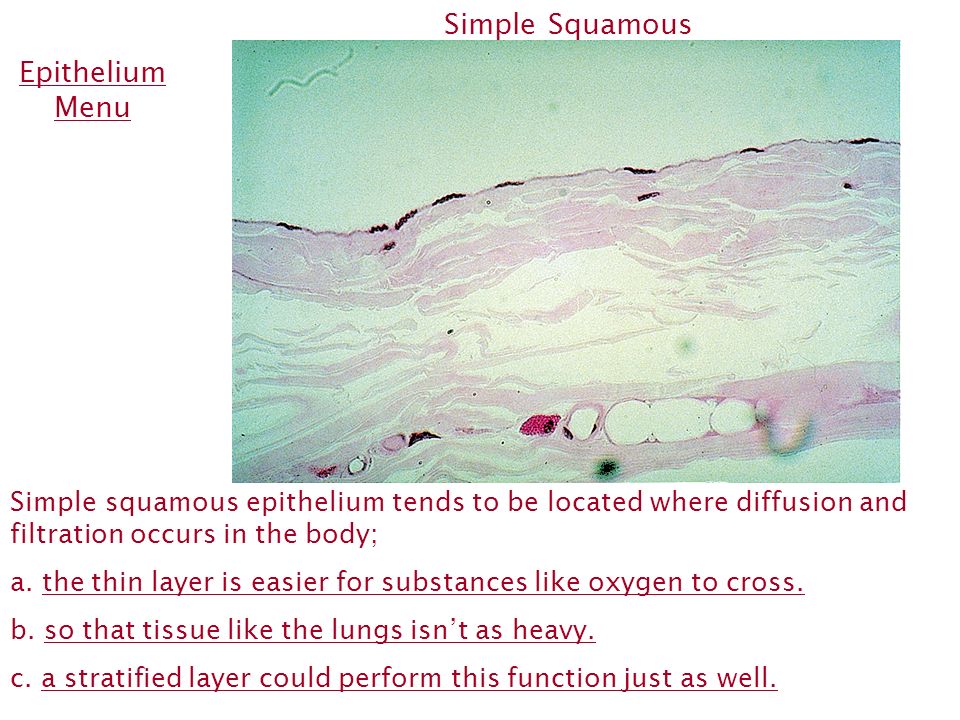 Simple Squamous

Epithelium Menu

Simple squamous epithelium tends to be located where diffusion and filtration occurs in the body;

a. the thin layer is easier for substances like oxygen to cross.

b. so that tissue like the lungs isn't as heavy.

c. a stratified layer could perform this function just as well.